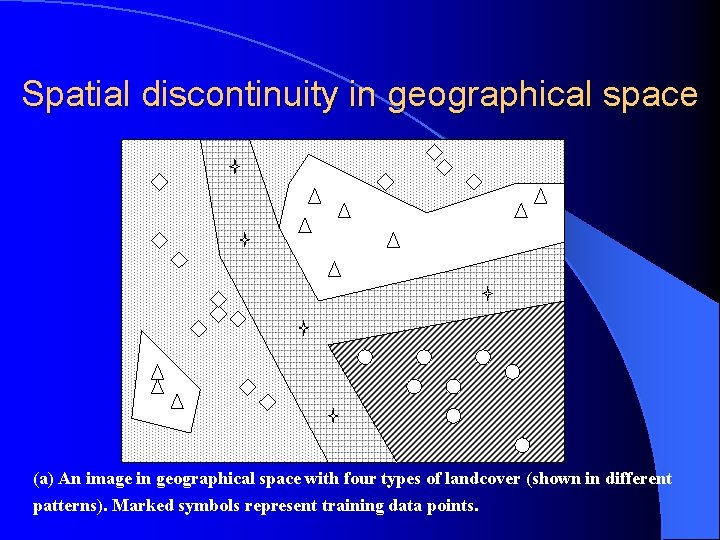 Spatial discontinuity in geographical space

(a) An image in geographical space with four types of landcover (shown in different patterns). Marked symbols represent training data points.